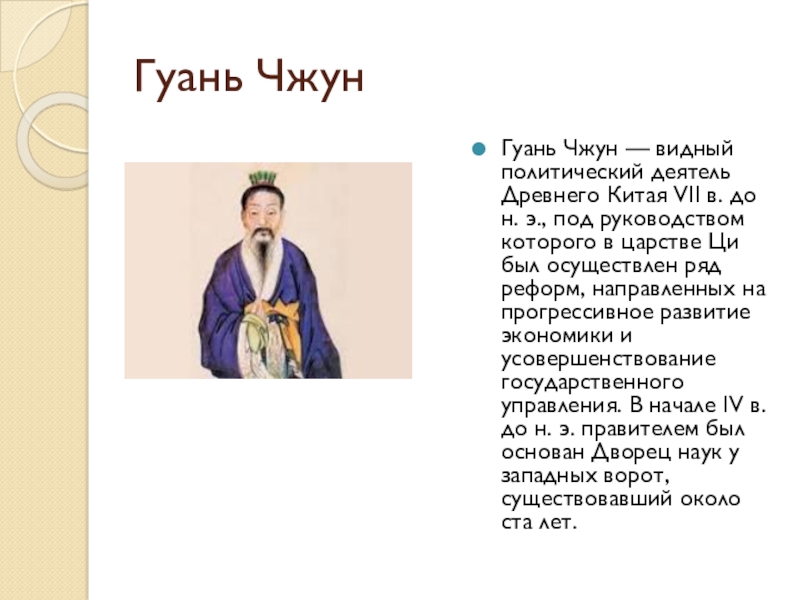 Гуань Чжун

Гуань Чжун — видный политический деятель Древнего Китая VII в. до н. э., под руководством которого в царстве Ци был осуществлен ряд реформ, направленных на прогрессивное развитие экономики и усовершенствование государственного управления. В начале IV в. до н. э. правителем был основан Дворец наук у западных ворот, существовавший около ста лет.